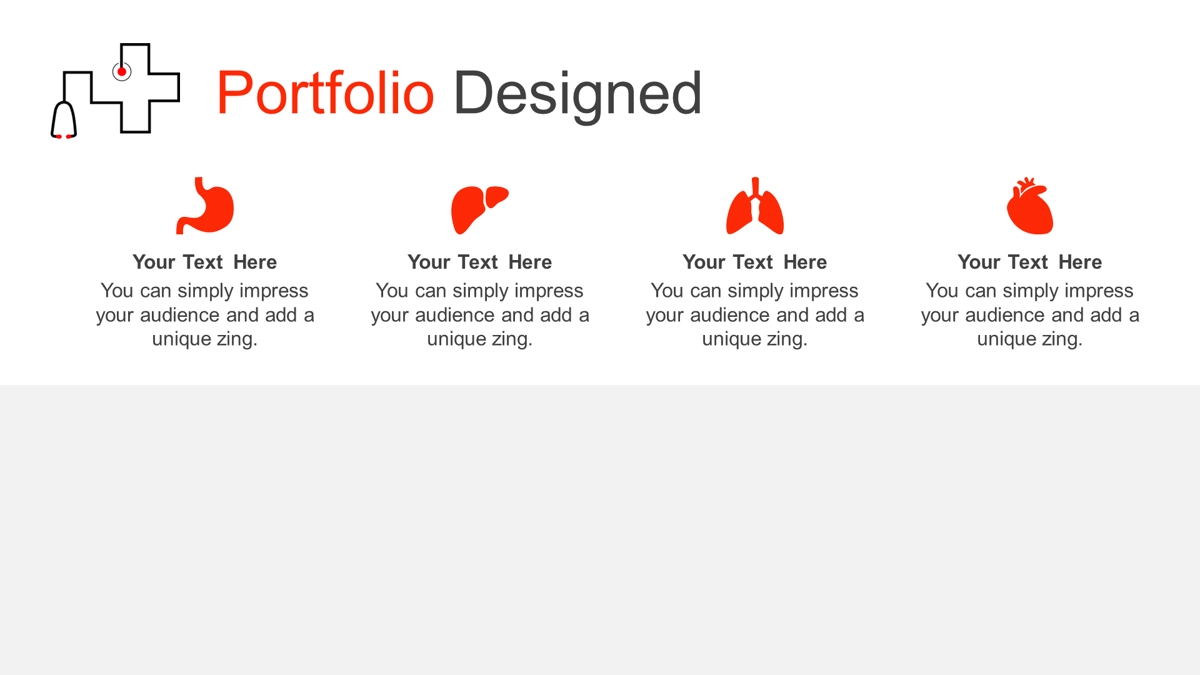 Portfolio Designed

Your Text Here
You can simply impress your audience and add a unique zing.

Your Text Here
You can simply impress your audience and add a unique zing.

Your Text Here
You can simply impress your audience and add a unique zing.

Your Text Here
You can simply impress your audience and add a unique zing.